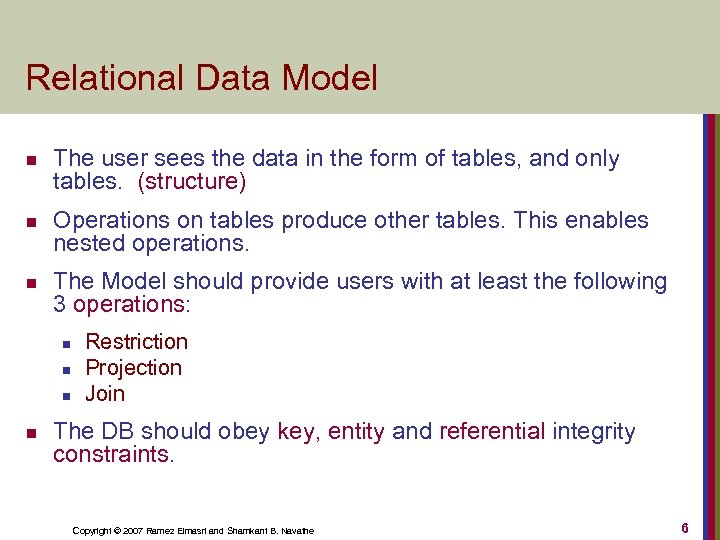 Relational Data Model

- The user sees the data in the form of tables, and only tables. (structure)
- Operations on tables produce other tables. This enables nested operations.
- The Model should provide users with at least the following 3 operations:
  - Restriction
  - Projection
  - Join
- The DB should obey key, entity and referential integrity constraints.

Copyright © 2007 Ramez Elmasri and Shamkant B. Navathe

6